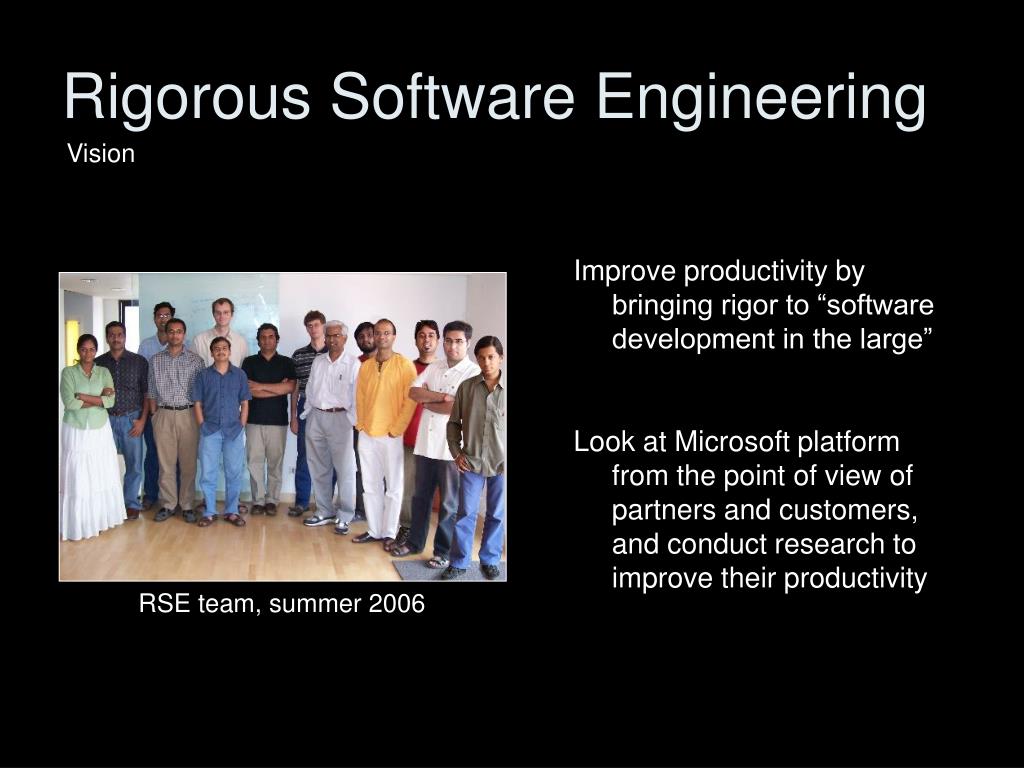 Rigorous Software Engineering

Vision

RSE team, summer 2006

Improve productivity by bringing rigor to “software development in the large”

Look at Microsoft platform from the point of view of partners and customers, and conduct research to improve their productivity